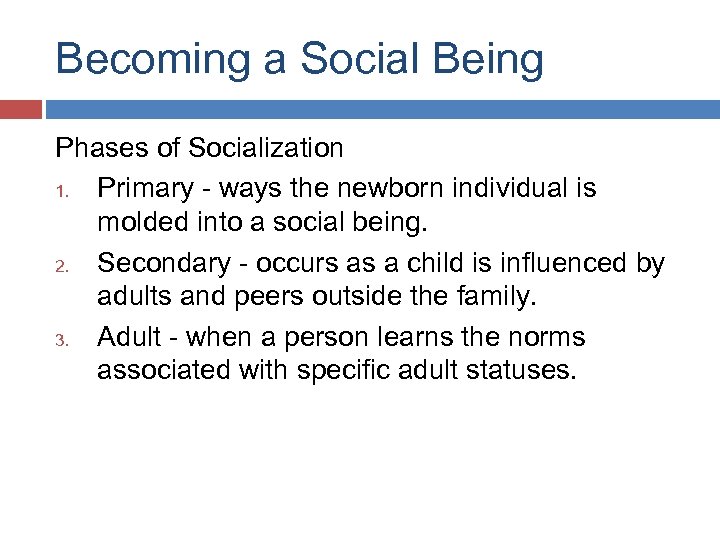 Becoming a Social Being

Phases of Socialization

1. Primary - ways the newborn individual is molded into a social being.
2. Secondary - occurs as a child is influenced by adults and peers outside the family.
3. Adult - when a person learns the norms associated with specific adult statuses.